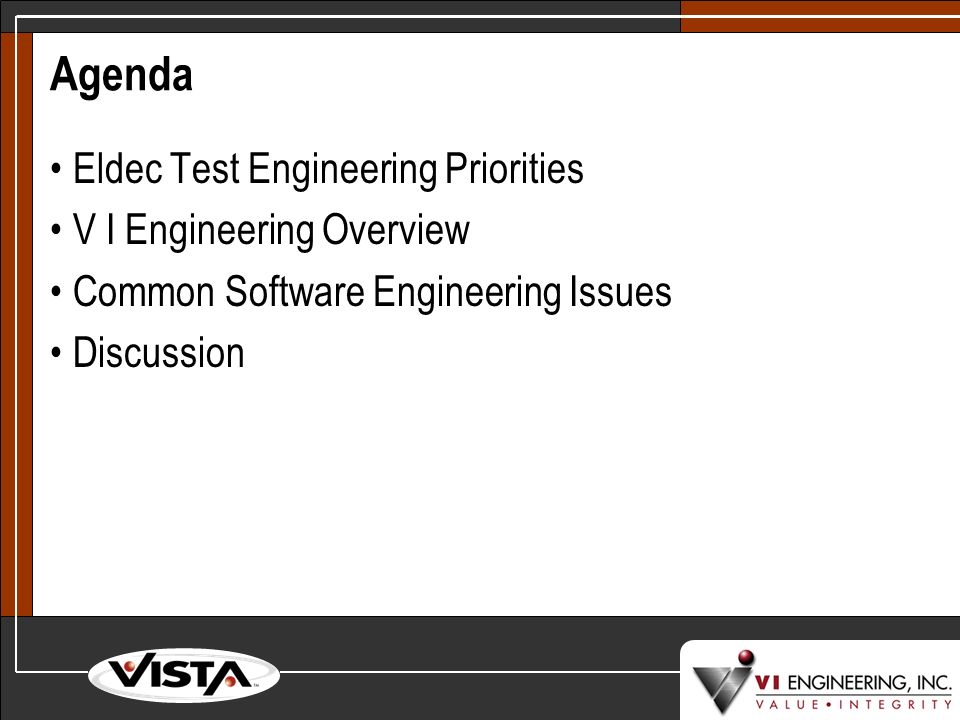 Agenda

• Eldec Test Engineering Priorities
• V I Engineering Overview
• Common Software Engineering Issues
• Discussion

VISTA

VI ENGINEERING, INC.
VALUE • INTEGRITY